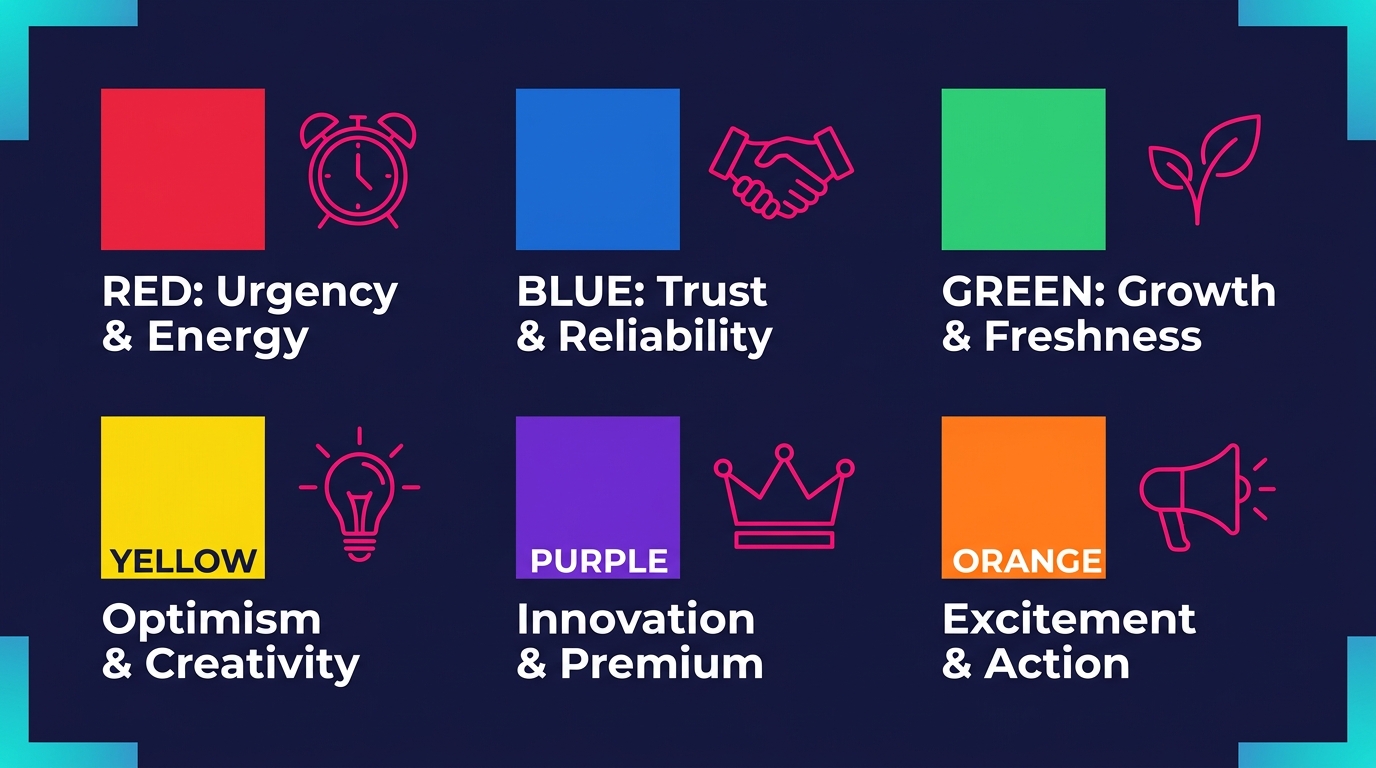 RED: Urgency & Energy

BLUE: Trust & Reliability

GREEN: Growth & Freshness

YELLOW

Optimism & Creativity

PURPLE

Innovation & Premium

ORANGE

Excitement & Action